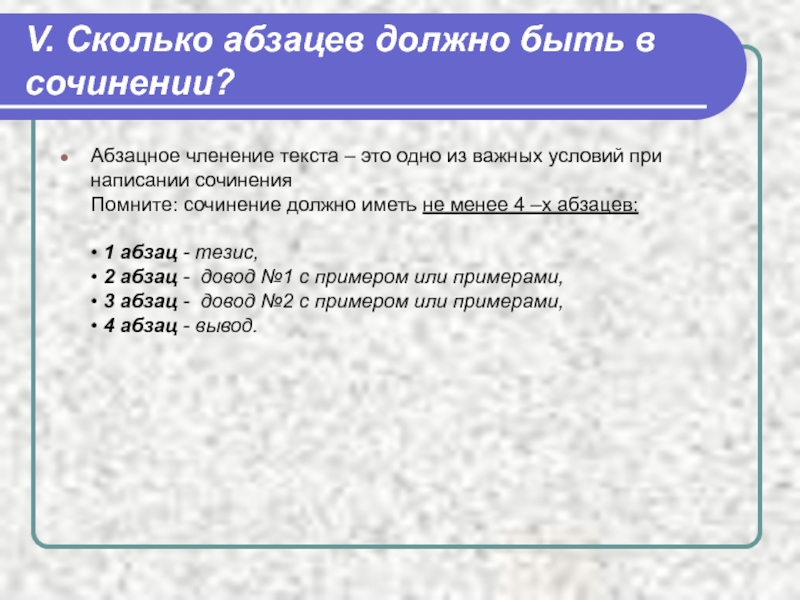 V. Сколько абзацев должно быть в сочинении?

Абзацное членение текста – это одно из важных условий при написании сочинения
Помните: сочинение должно иметь не менее 4 –х абзацев:

• 1 абзац - тезис,
• 2 абзац - довод №1 с примером или примерами,
• 3 абзац - довод №2 с примером или примерами,
• 4 абзац - вывод.